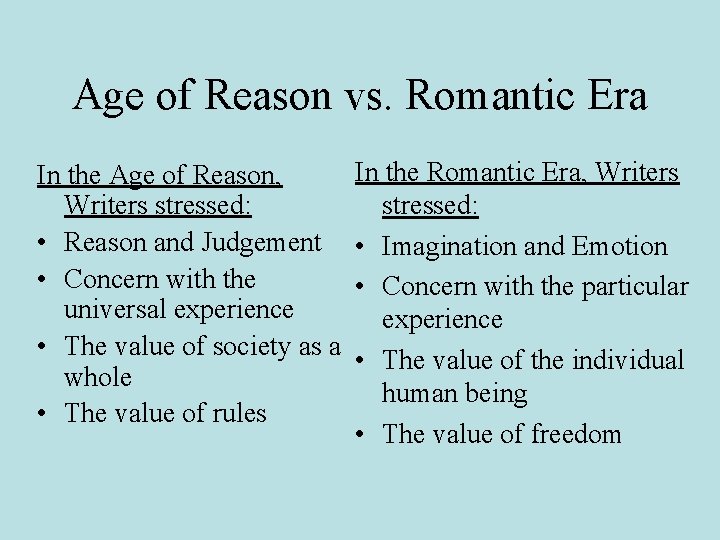 Age of Reason vs. Romantic Era

In the Age of Reason, Writers stressed:
• Reason and Judgement
• Concern with the universal experience
• The value of society as a whole
• The value of rules

In the Romantic Era, Writers stressed:
• Imagination and Emotion
• Concern with the particular experience
• The value of the individual human being
• The value of freedom